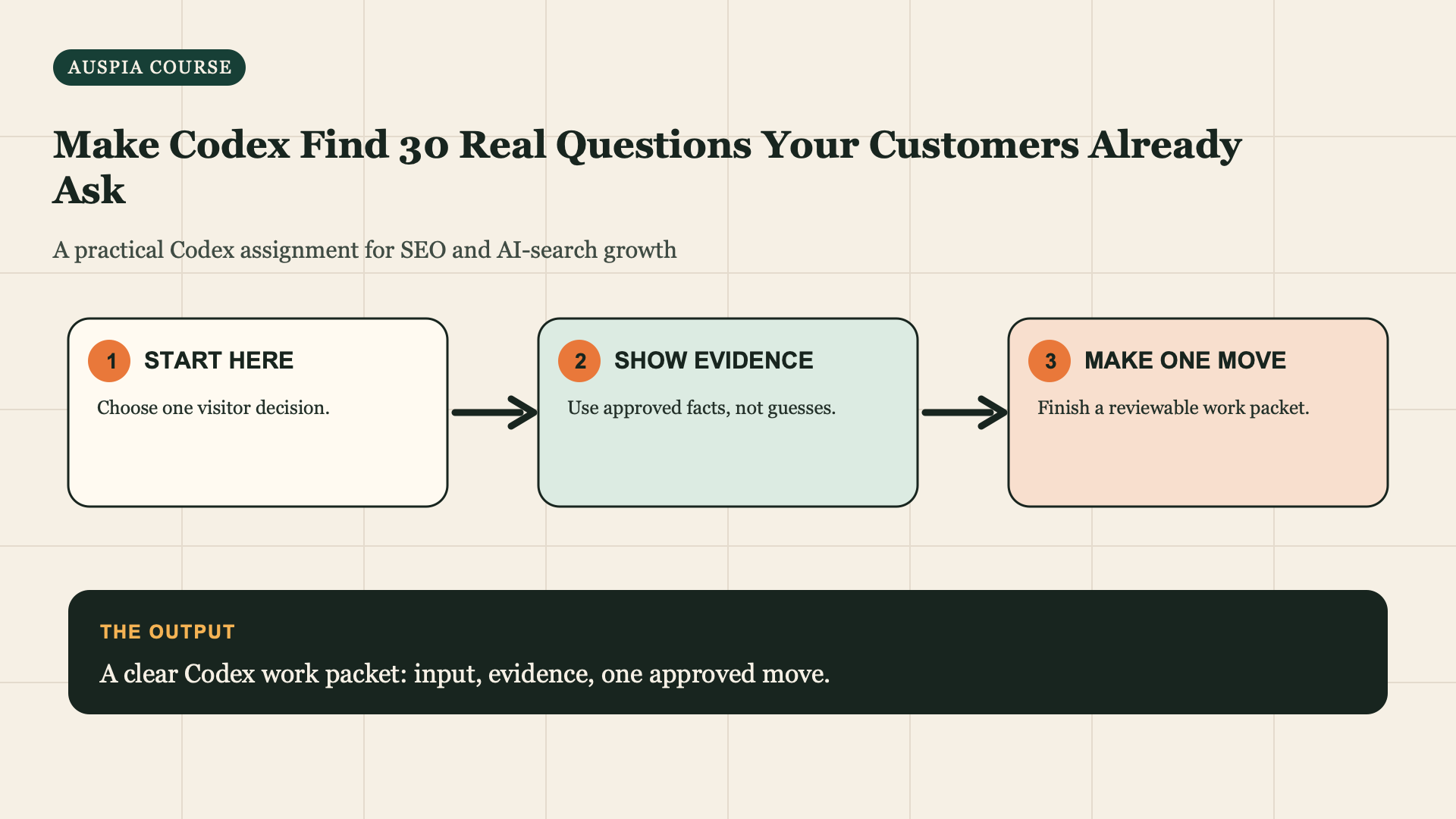 AUSPIA COURSE

Make Codex Find 30 Real Questions Your Customers Already Ask

A practical Codex assignment for SEO and AI-search growth

1 START HERE

Choose one visitor decision.

2 SHOW EVIDENCE

Use approved facts, not guesses.

3 MAKE ONE MOVE

Finish a reviewable work packet.

THE OUTPUT

A clear Codex work packet: input, evidence, one approved move.